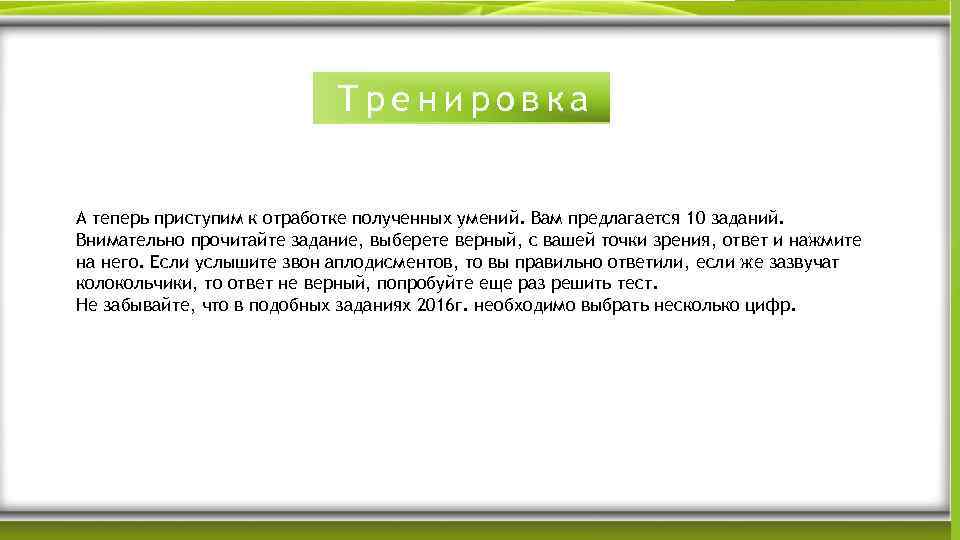 Тренировка

А теперь приступим к отработке полученных умений. Вам предлагается 10 заданий. Внимательно прочитайте задание, выберете верный, с вашей точки зрения, ответ и нажмите на него. Если услышите звон аплодисментов, то вы правильно ответили, если же зазвучат колокольчики, то ответ не верный, попробуйте еще раз решить тест.
Не забывайте, что в подобных заданиях 2016г. необходимо выбрать несколько цифр.